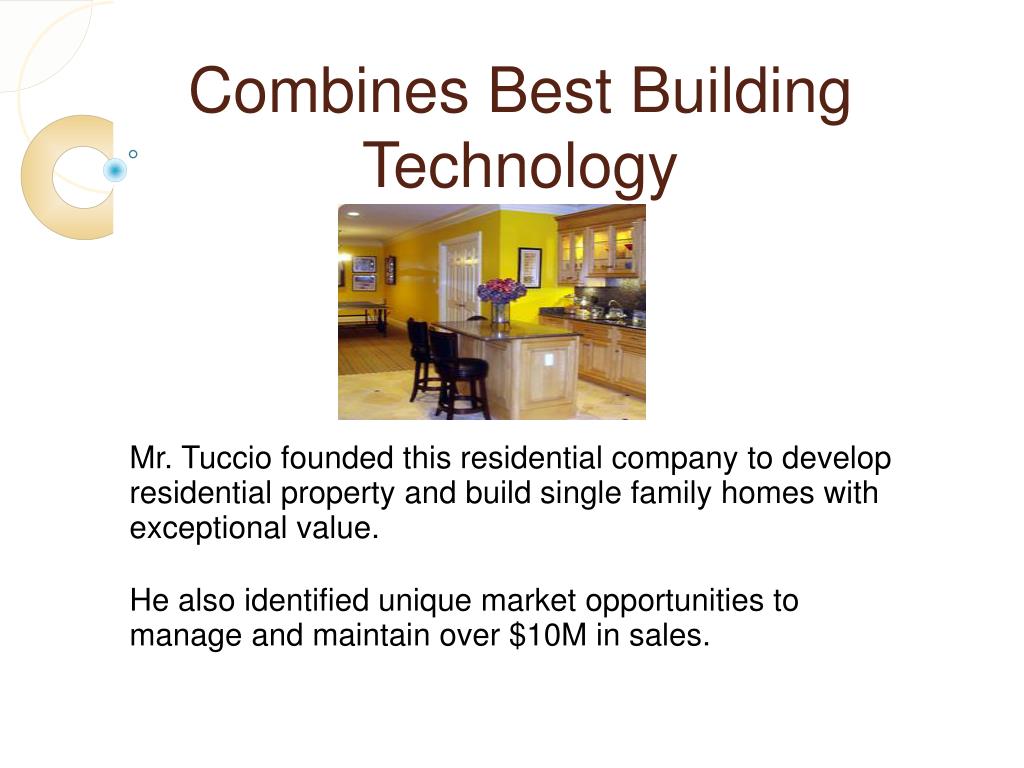 Combines Best Building Technology

Mr. Tuccio founded this residential company to develop residential property and build single family homes with exceptional value.

He also identified unique market opportunities to manage and maintain over \$10M in sales.